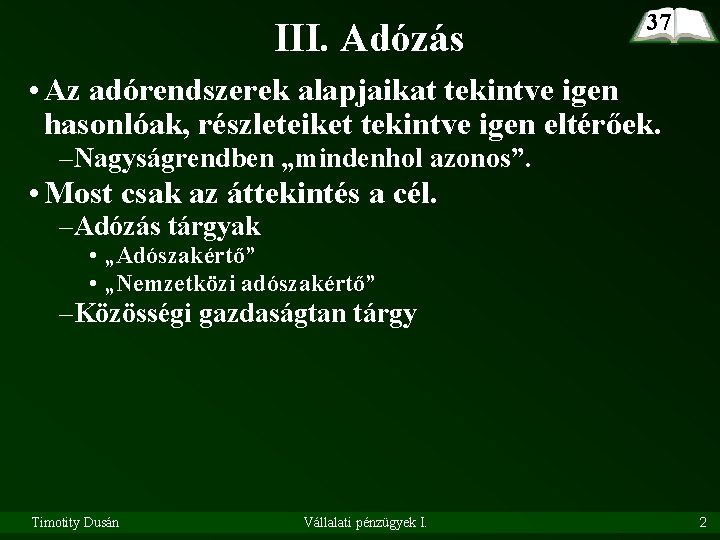 III. Adózás

37

• Az adórendszerek alapjaikat tekintve igen hasonlóak, részleteiket tekintve igen eltérőek.
–Nagyságrendben „mindenhol azonos”.
• Most csak az áttekintés a cél.
–Adózás tárgyak
• „Adószakértő”
• „Nemzetközi adószakértő”
–Közösségi gazdaságtan tárgy

Timotity Dusán

Vállalati pénzügyek I.

2